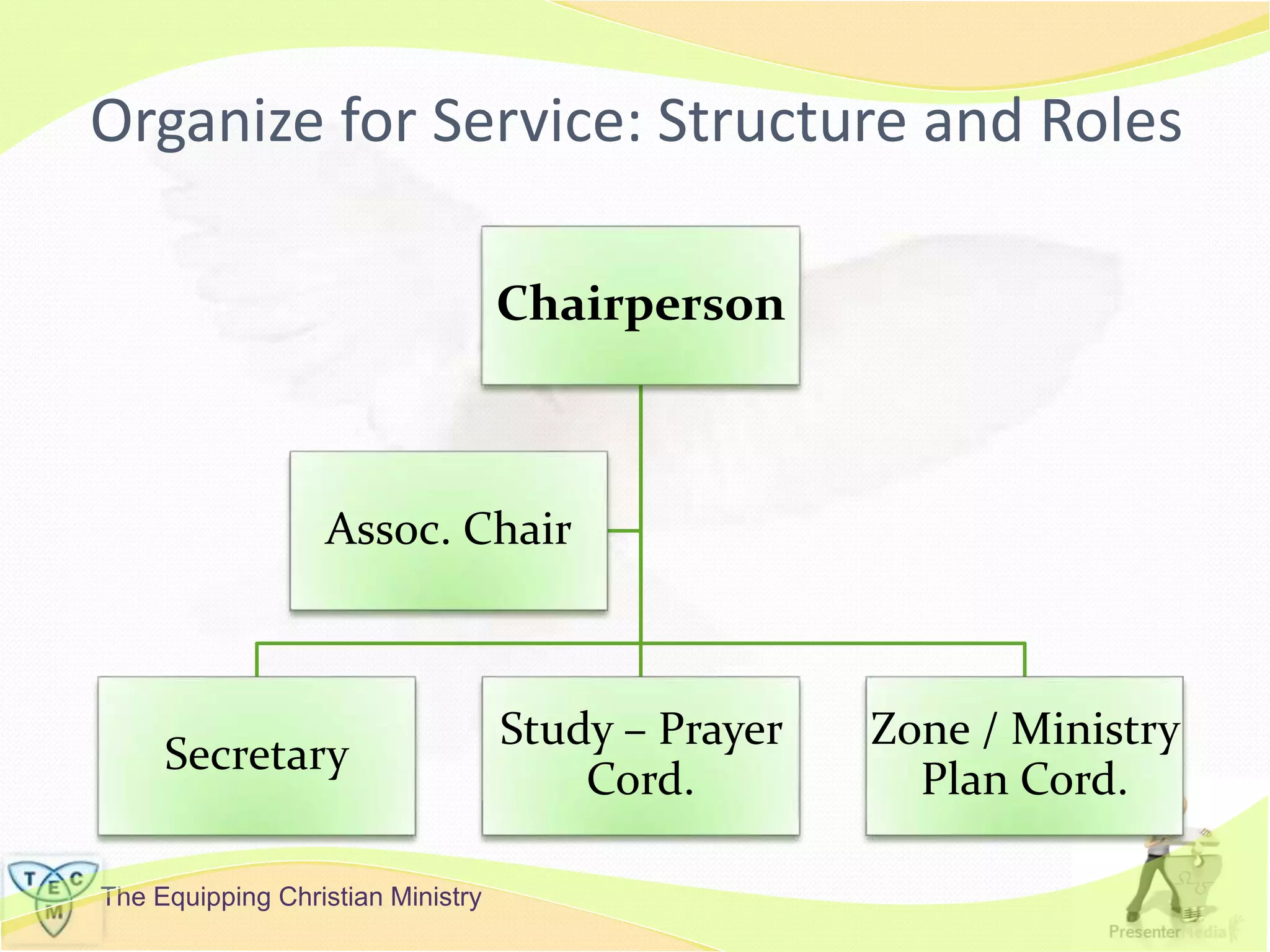 Organize for Service: Structure and Roles

Chairperson

Assoc. Chair

Secretary

Study – Prayer Cord.

Zone / Ministry Plan Cord.

T E C M

The Equipping Christian Ministry

PresenterMedia